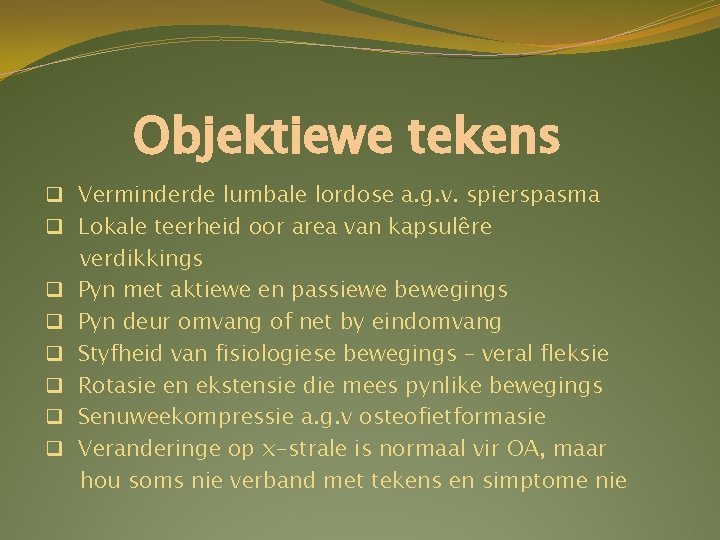 Objektiewe tekens

❑ Verminderde lumbale lordose a.g.v. spierspasma
❑ Lokale teerheid oor area van kapsulêre verdikkings
❑ Pyn met aktiewe en passiewe bewegings
❑ Pyn deur omvang of net by eindomvang
❑ Styfheid van fisiologiese bewegings – veral fleksie
❑ Rotasie en ekstensie die mees pynlike bewegings
❑ Senuweekompressie a.g.v osteofietformasie
❑ Veranderinge op x-strale is normaal vir OA, maar hou soms nie verband met tekens en simptome nie